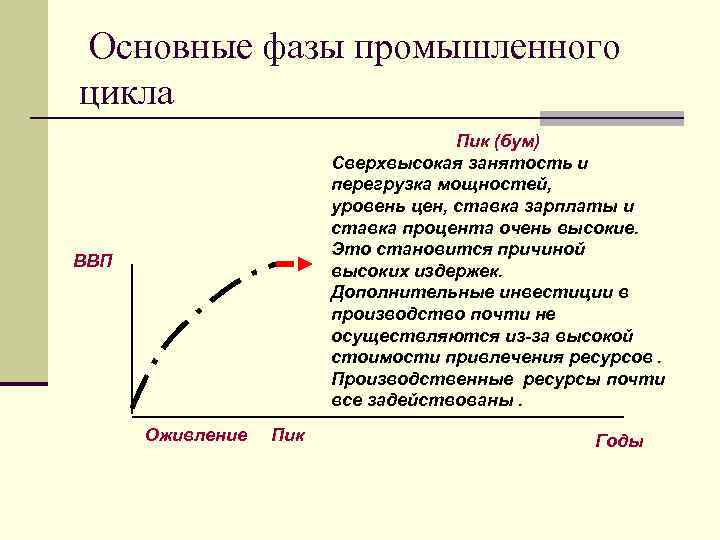 Основные фазы промышленного цикла

Пик (бум)

Сверхвысокая занятость и перегрузка мощностей, уровень цен, ставка зарплаты и ставка процента очень высокие. Это становится причиной высоких издержек. Дополнительные инвестиции в производство почти не осуществляются из-за высокой стоимости привлечения ресурсов . Производственные ресурсы почти все задействованы .

ВВП

Оживление

Пик

Годы